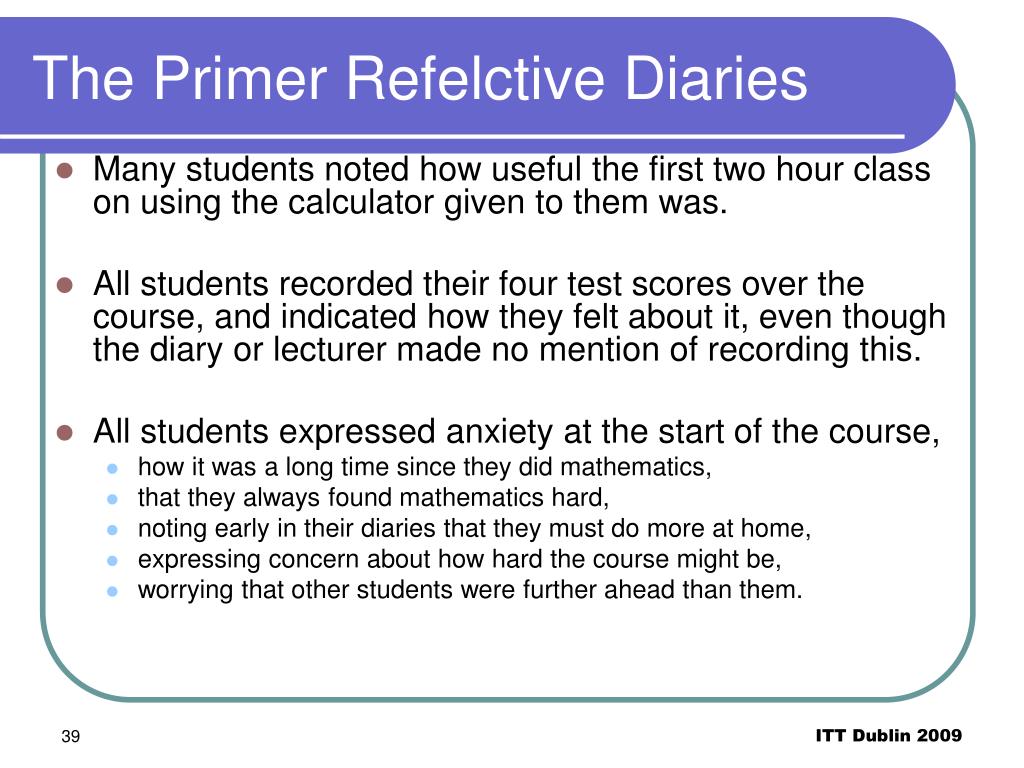 The Primer Refelctive Diaries

- Many students noted how useful the first two hour class on using the calculator given to them was.

- All students recorded their four test scores over the course, and indicated how they felt about it, even though the diary or lecturer made no mention of recording this.

- All students expressed anxiety at the start of the course,
  - how it was a long time since they did mathematics,
  - that they always found mathematics hard,
  - noting early in their diaries that they must do more at home,
  - expressing concern about how hard the course might be,
  - worrying that other students were further ahead than them.

39

ITT Dublin 2009